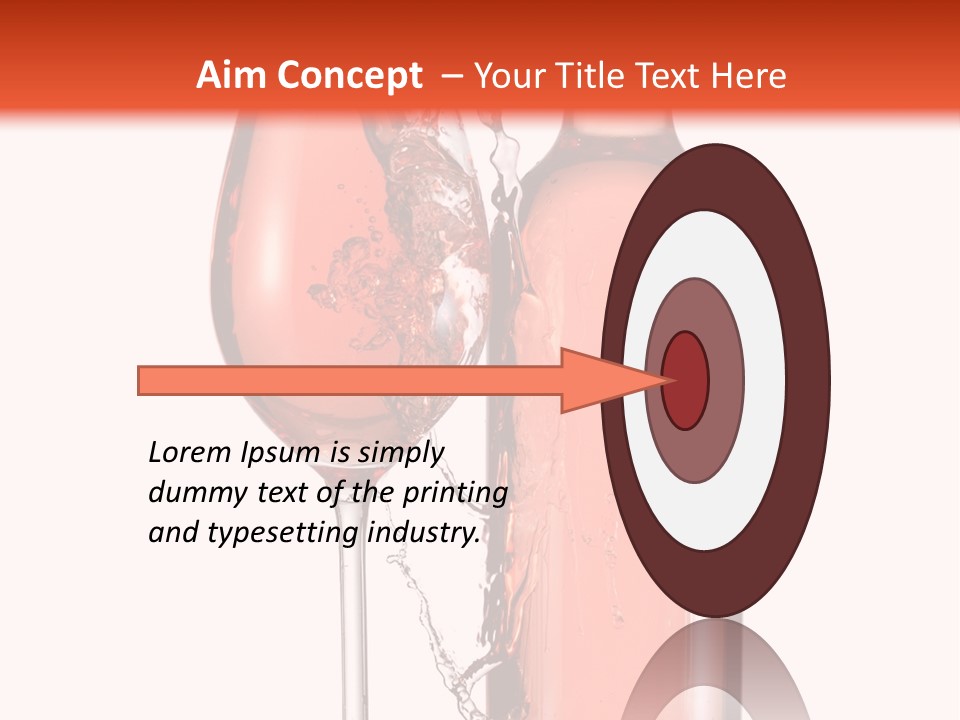 Aim Concept – Your Title Text Here

Lorem Ipsum is simply dummy text of the printing and typesetting industry.